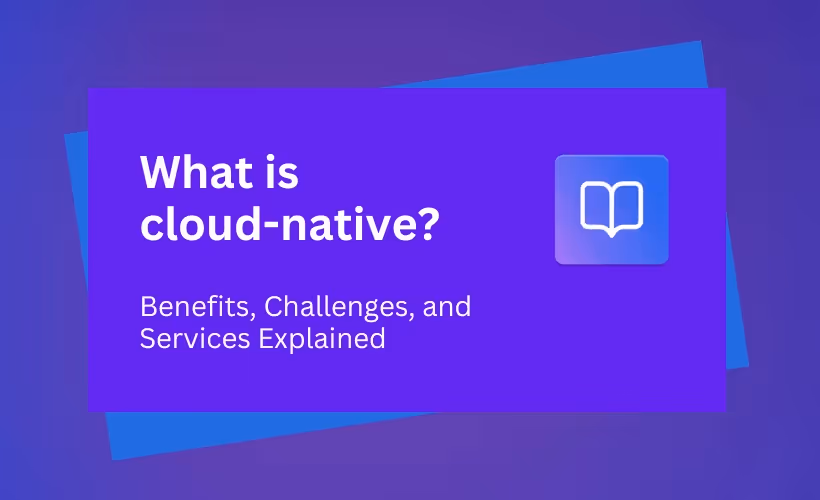 What is cloud-native?

Benefits, Challenges, and Services Explained